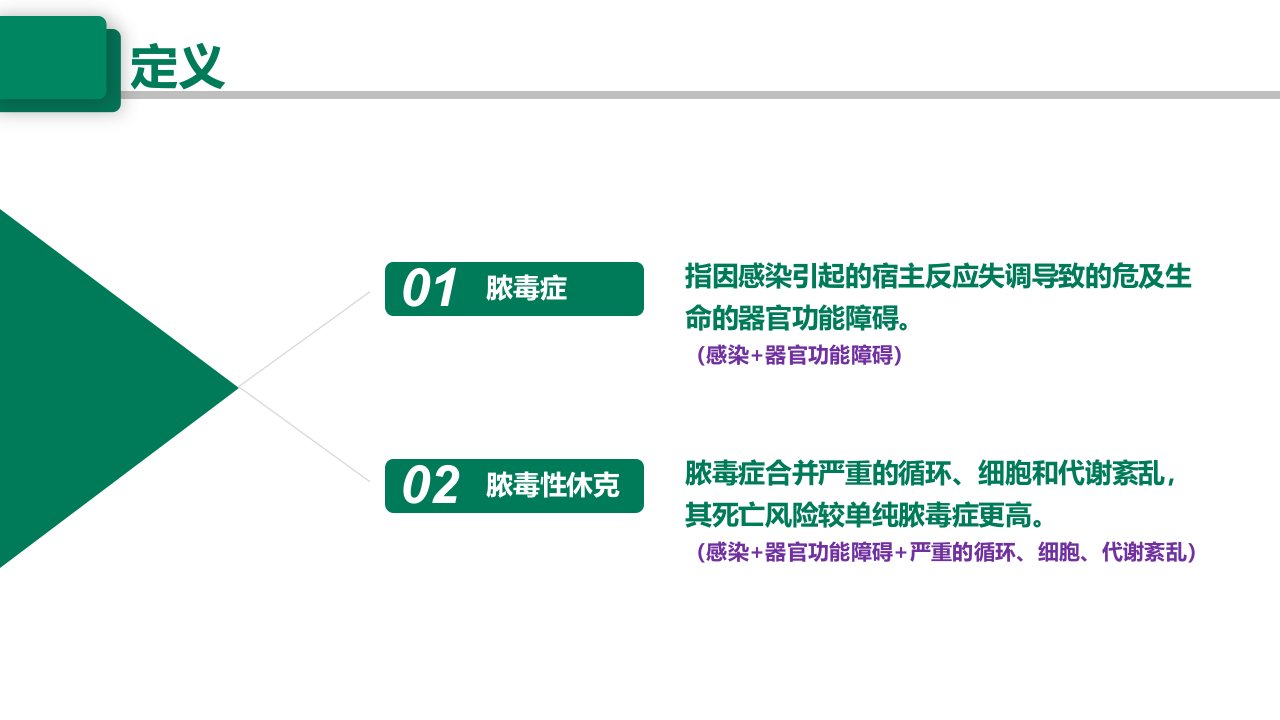 定义

01 脓毒症

指因感染引起的宿主反应失调导致的危及生命的器官功能障碍。
（感染+器官功能障碍）

02 脓毒性休克

脓毒症合并严重的循环、细胞和代谢紊乱，其死亡风险较单纯脓毒症更高。
（感染+器官功能障碍+严重的循环、细胞、代谢紊乱）